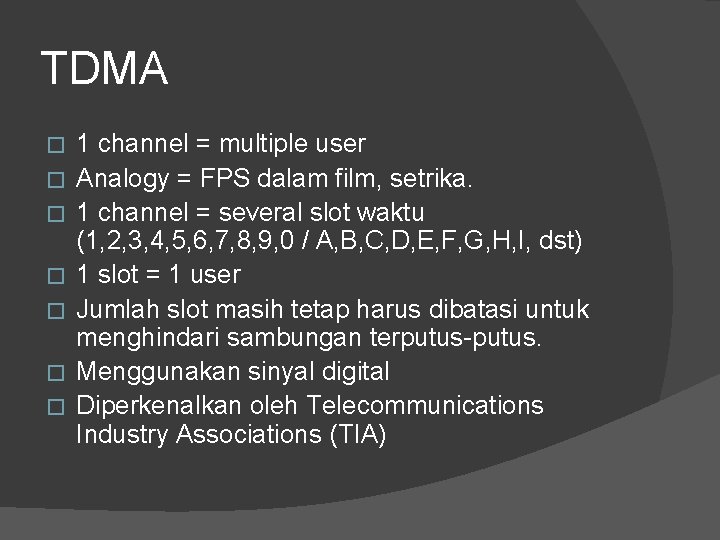 TDMA

1 channel = multiple user

Analogy = FPS dalam film, setrika.

1 channel = several slot waktu (1,2,3,4,5,6,7,8,9,0 / A,B,C,D,E,F,G,H,I, dst)

1 slot = 1 user

Jumlah slot masih tetap harus dibatasi untuk menghindari sambungan terputus-putus.

Menggunakan sinyal digital

Diperkenalkan oleh Telecommunications Industry Associations (TIA)